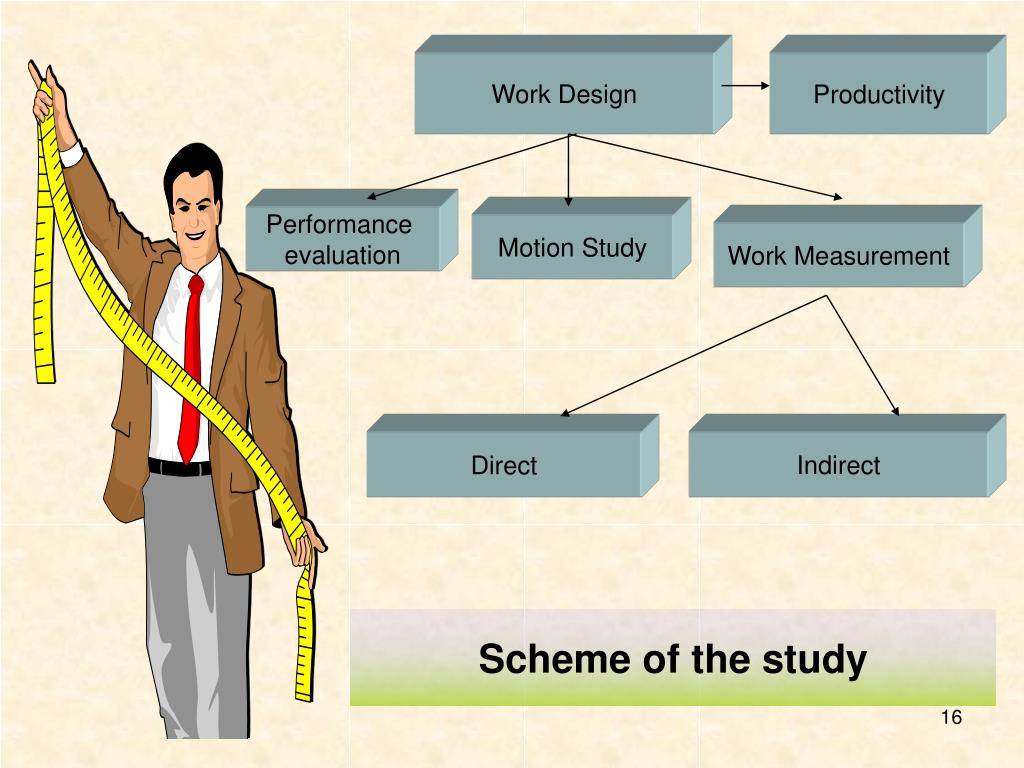 Work Design

Productivity

Performance evaluation

Motion Study

Work Measurement

Direct

Indirect

Scheme of the study

16